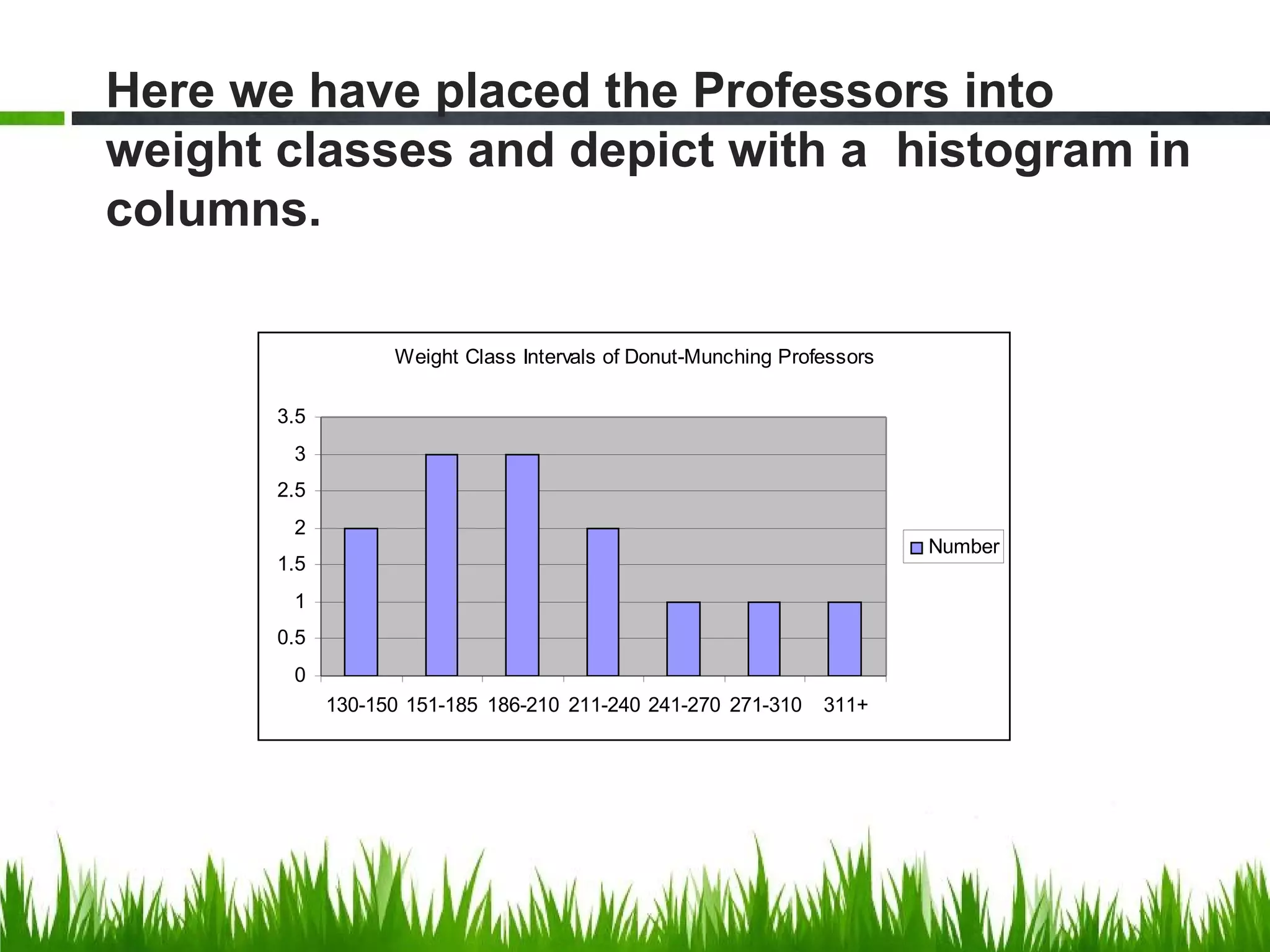 Here we have placed the Professors into weight classes and depict with a  histogram in columns.

Weight Class Intervals of Donut-Munching Professors

3.5
3
2.5
2
1.5
1
0.5
0

130-150 151-185 186-210 211-240 241-270 271-310 311+

Number